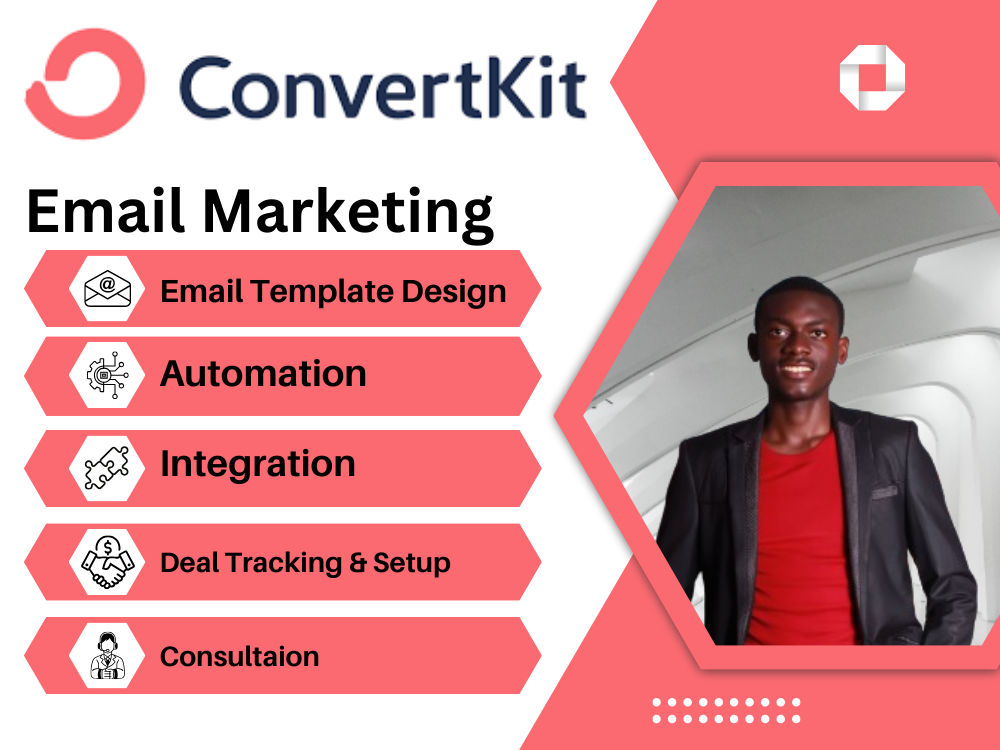 ConvertKit

Email Marketing

Email Template Design

Automation

Integration

Deal Tracking & Setup

Consultaion